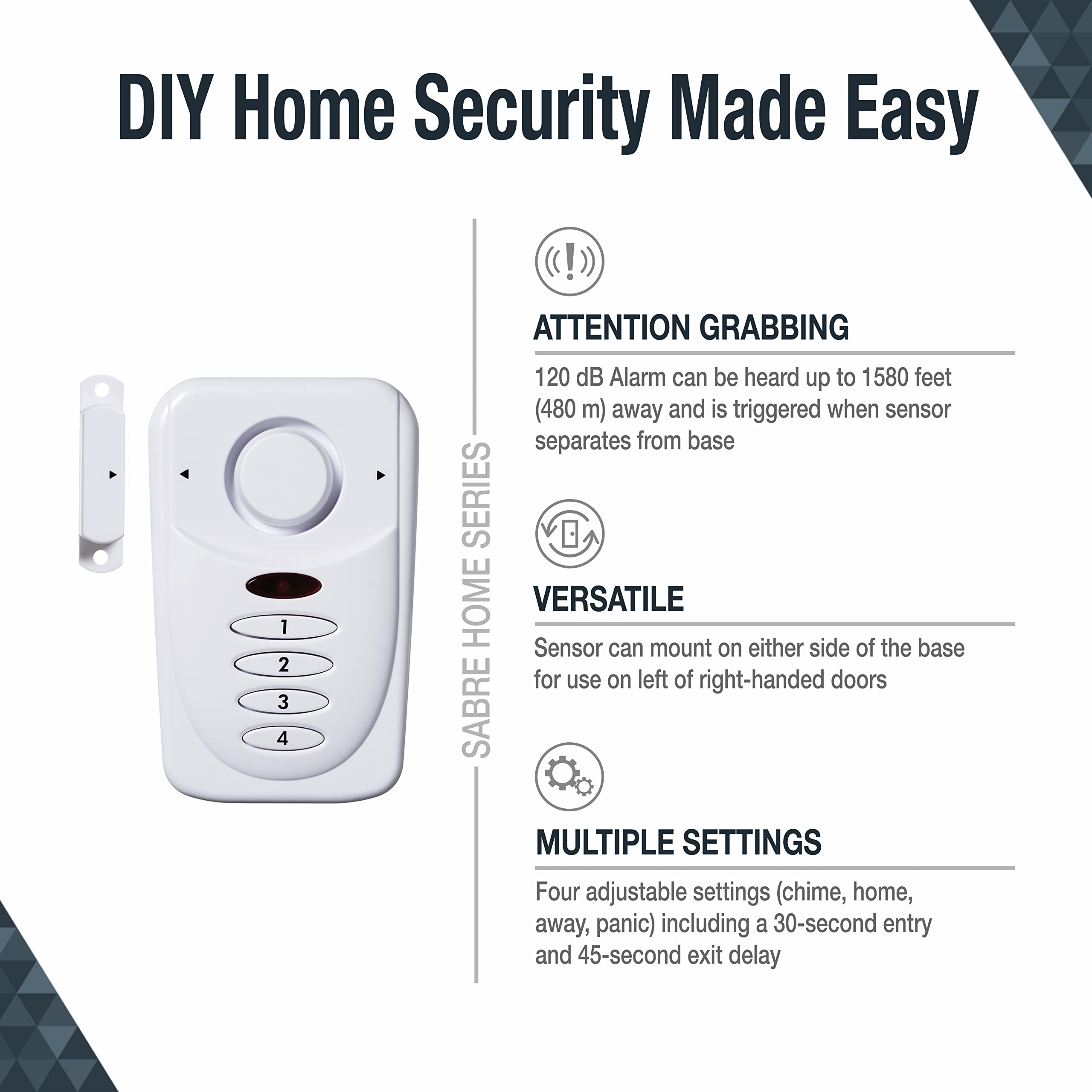 DIY Home Security Made Easy

1
2
3
4

SABRE HOME SERIES

ATTENTION GRABBING

120 dB Alarm can be heard up to 1580 feet (480 m) away and is triggered when sensor separates from base

VERSATILE

Sensor can mount on either side of the base for use on left of right-handed doors

MULTIPLE SETTINGS

Four adjustable settings (chime, home, away, panic) including a 30-second entry and 45-second exit delay